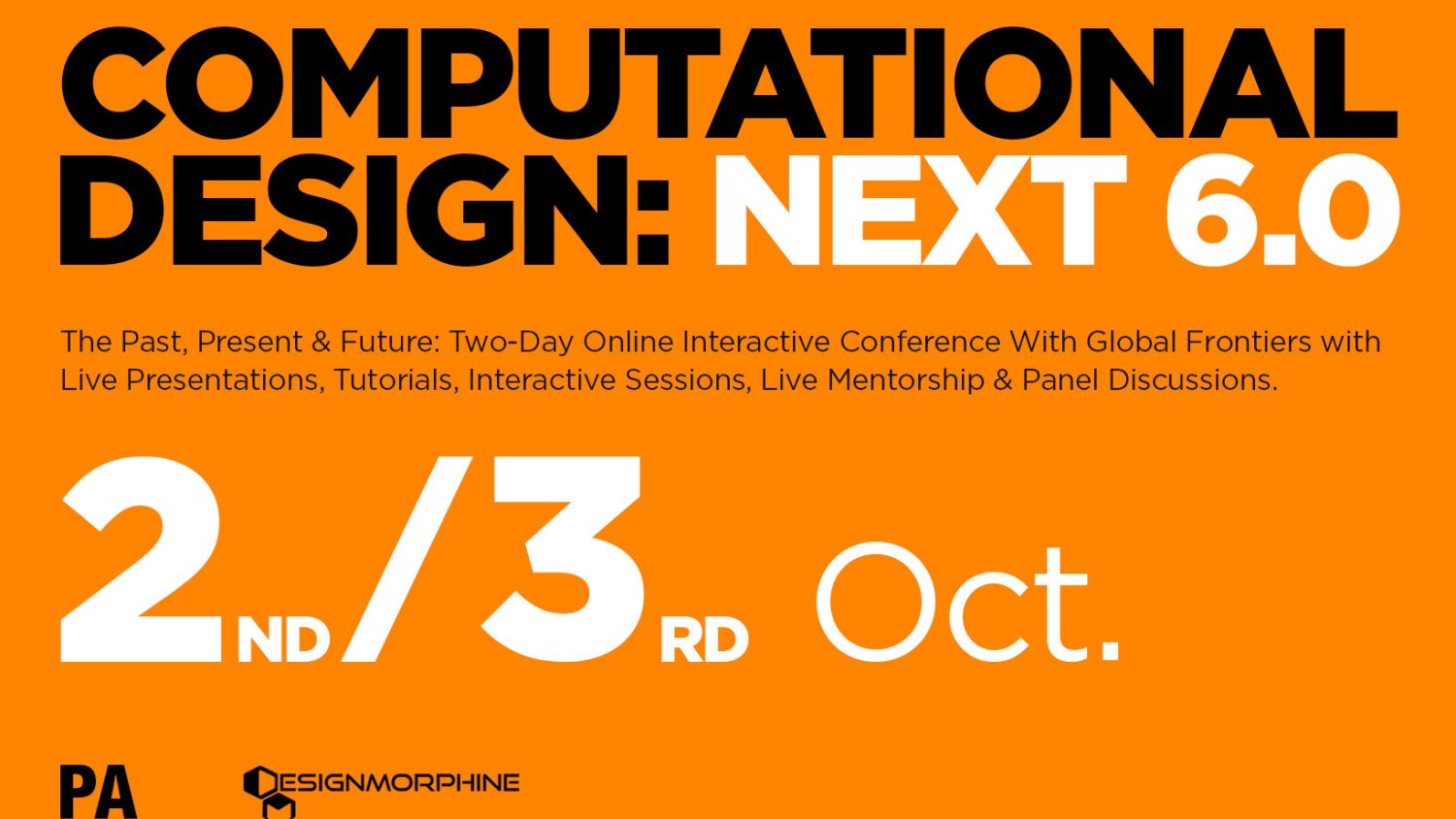 COMPUTATIONAL DESIGN: NEXT 6.0

The Past, Present & Future: Two-Day Online Interactive Conference With Global Frontiers with Live Presentations, Tutorials, Interactive Sessions, Live Mentorship & Panel Discussions.

2ND/3RD Oct.

PA

DESIGNMORPHINE